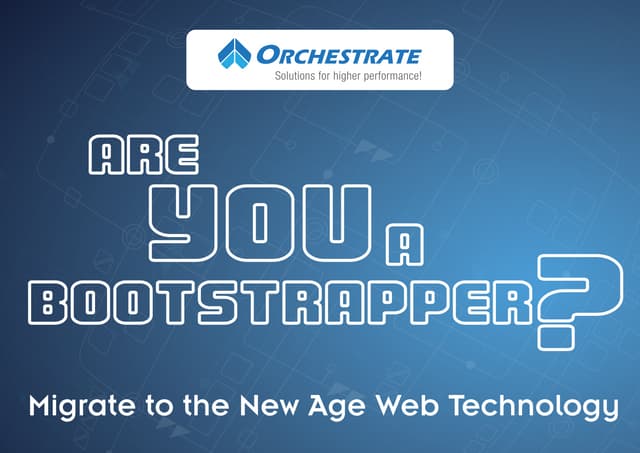 ORCHESTRATE
Solutions for higher performance!

ARE YOU A BOOTSTRAPPER?

Migrate to the New Age Web Technology